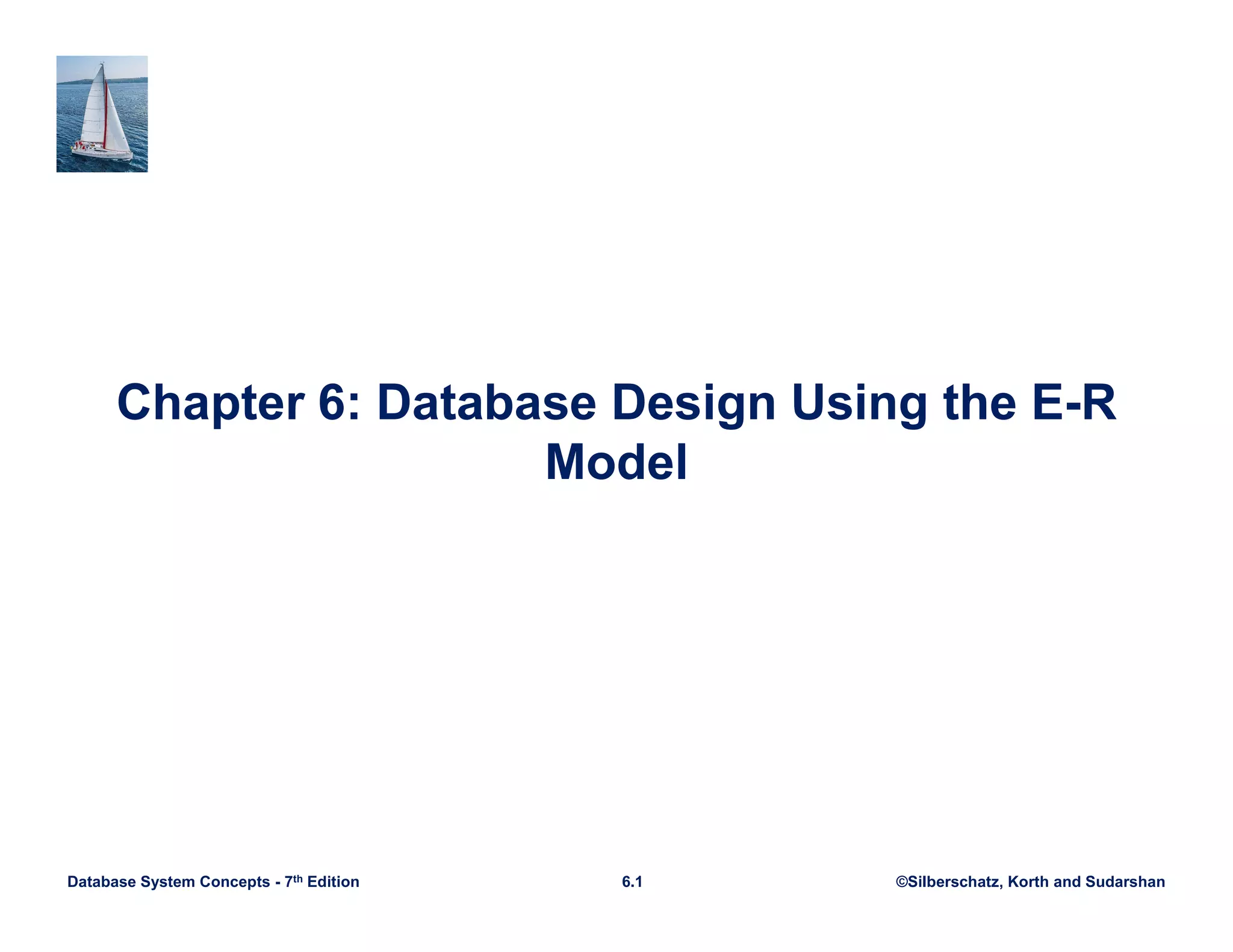 Chapter 6: Database Design Using the E-R Model

Database System Concepts - 7th Edition

6.1

©Silberschatz, Korth and Sudarshan